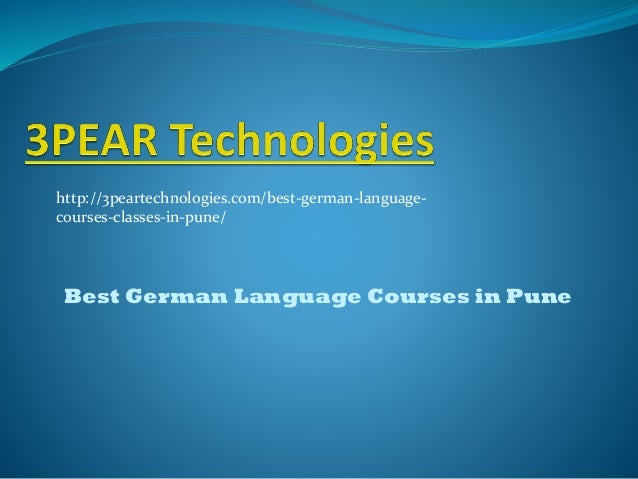 3PEAR Technologies

http://3peartechnologies.com/best-german-language-courses-classes-in-pune/

Best German Language Courses in Pune